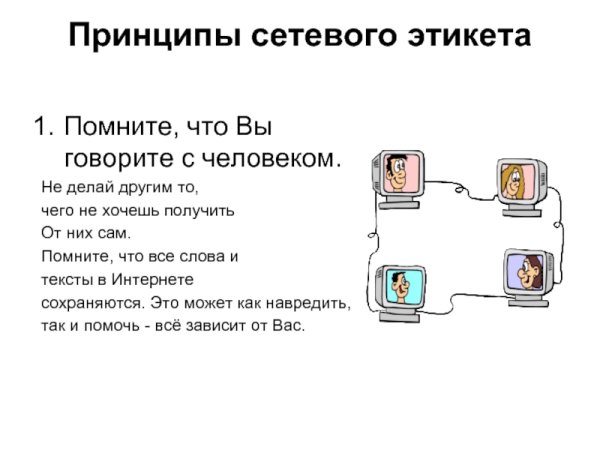 Принципы сетевого этикета

1. Помните, что Вы говорите с человеком.

Не делай другим то, чего не хочешь получить От них сам. Помните, что все слова и тексты в Интернете сохраняются. Это может как навредить, так и помочь - всё зависит от Вас.